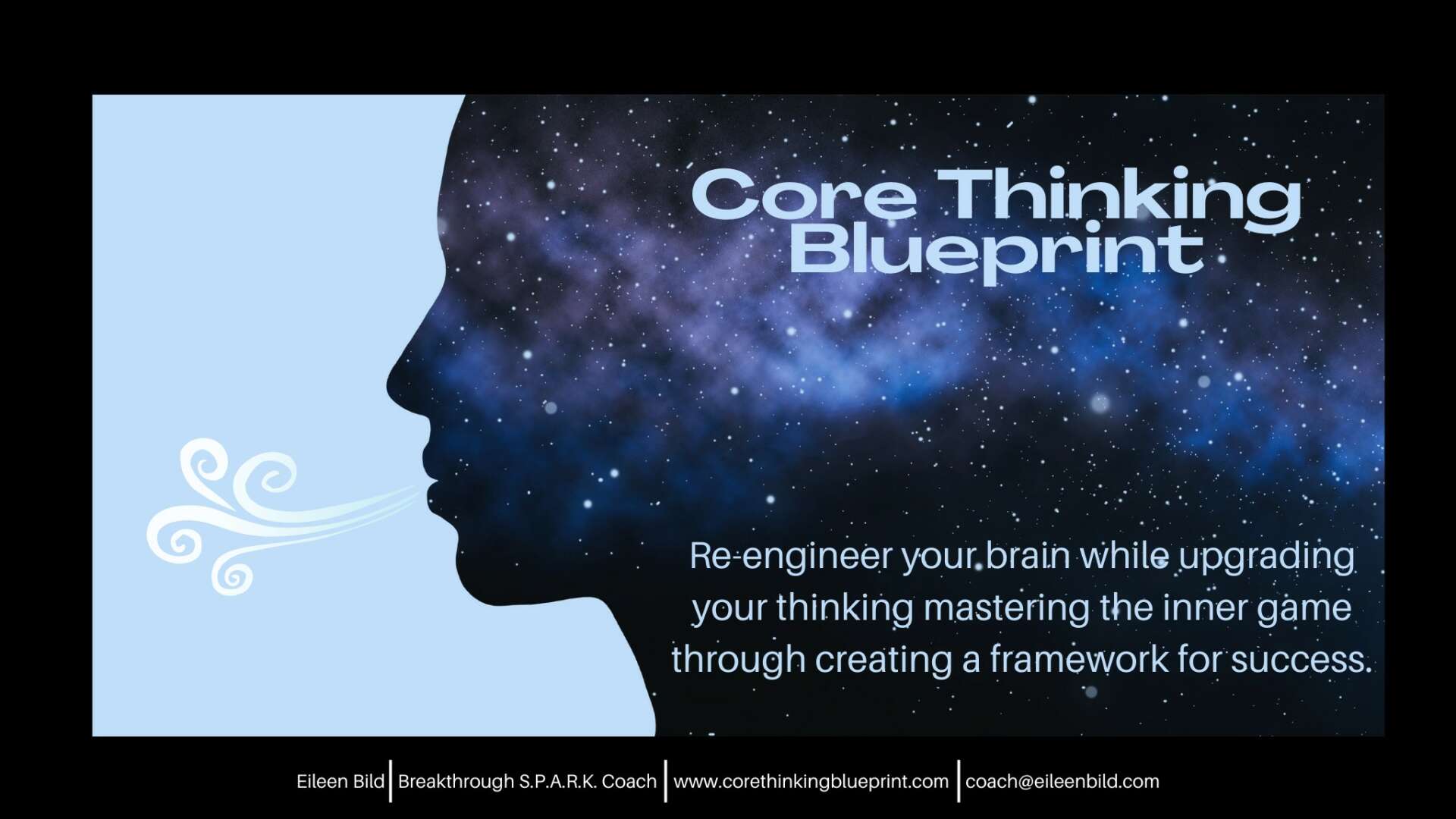 Core Thinking Blueprint

Re-engineer your brain while upgrading your thinking mastering the inner game through creating a framework for success.

Eileen Bild | Breakthrough S.P.A.R.K. Coach | www.corethinkingblueprint.com | coach@eileenbild.com